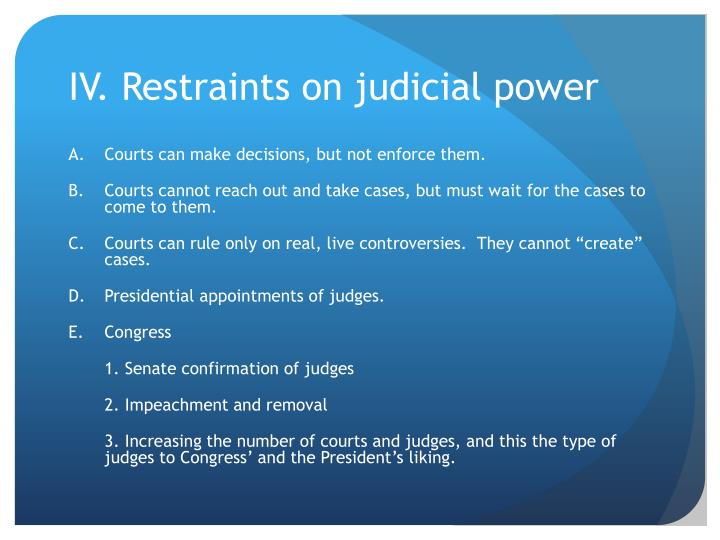 IV. Restraints on judicial power

A. Courts can make decisions, but not enforce them.

B. Courts cannot reach out and take cases, but must wait for the cases to come to them.

C. Courts can rule only on real, live controversies. They cannot “create” cases.

D. Presidential appointments of judges.

E. Congress

1. Senate confirmation of judges

2. Impeachment and removal

3. Increasing the number of courts and judges, and this the type of judges to Congress’ and the President’s liking.